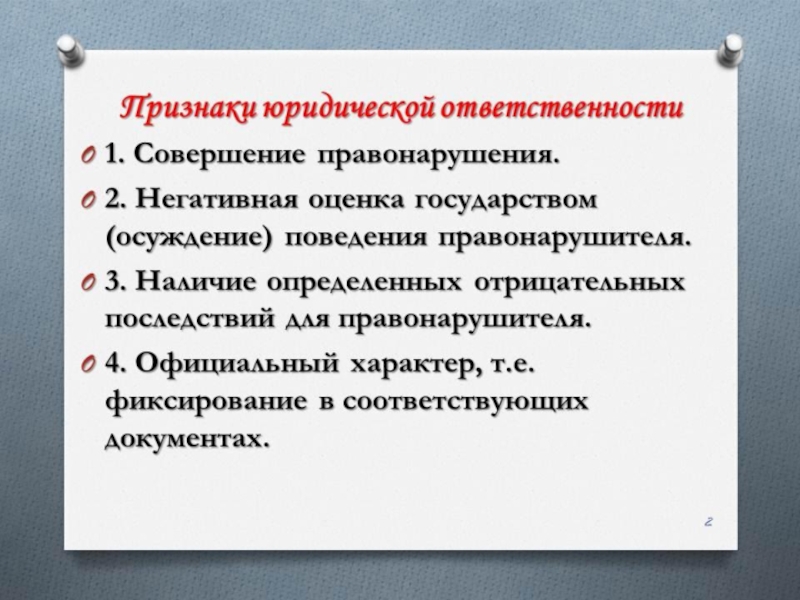 Признаки юридической ответственности

1. Совершение правонарушения.

2. Негативная оценка государством (осуждение) поведения правонарушителя.

3. Наличие определенных отрицательных последствий для правонарушителя.

4. Официальный характер, т.е. фиксирование в соответствующих документах.

2